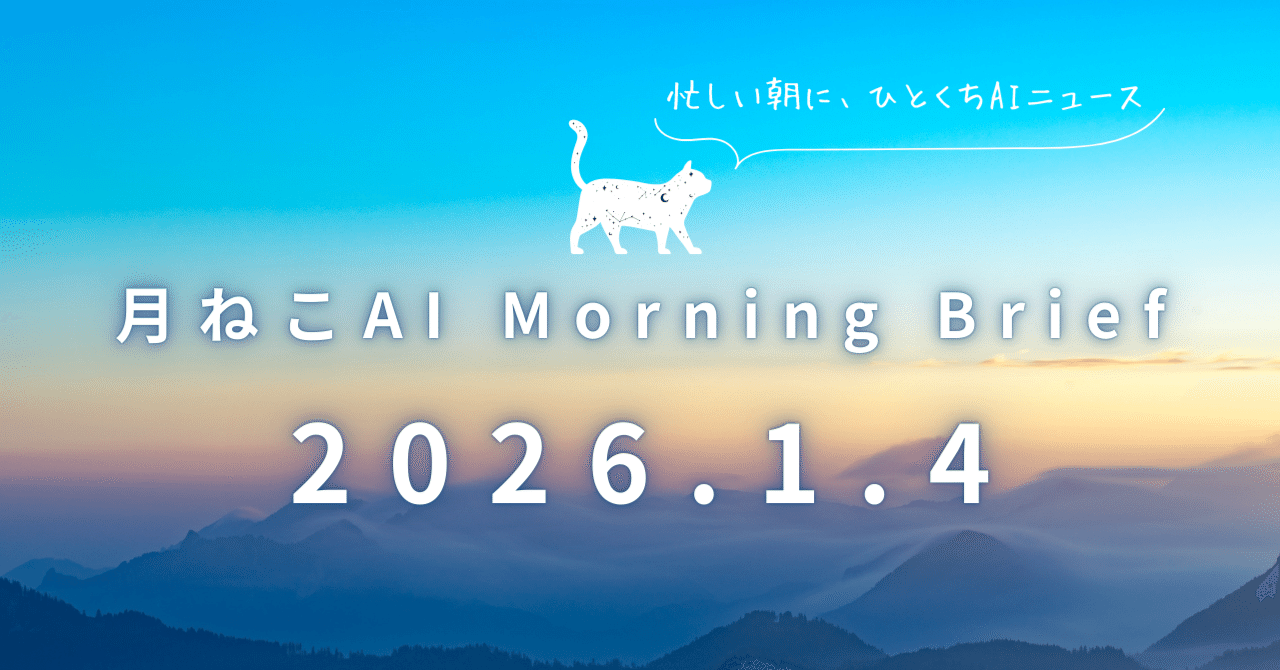 忙しい朝に、ひとくちAIニュース

月ねこAI Morning Brief

2026.1.4